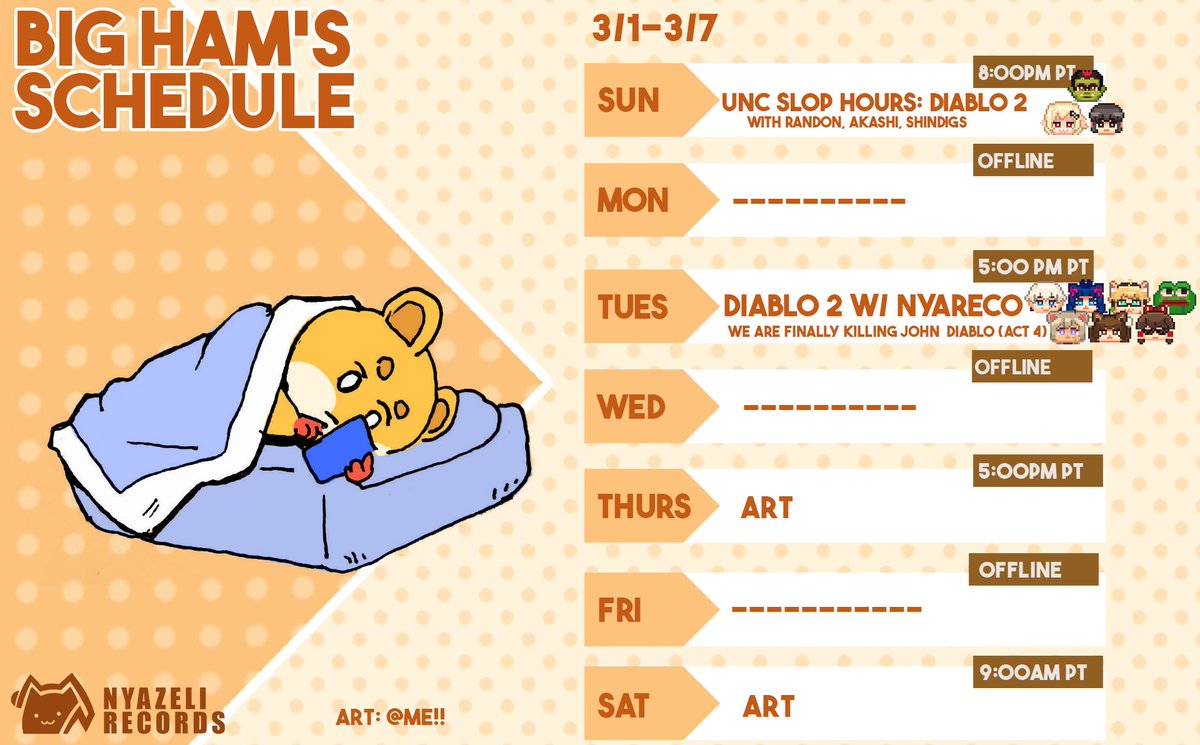 BIG HAM'S SCHEDULE

3/1-3/7

SUN
8:00PM PT
UNC SLOP HOURS: DIABLO 2
WITH RANDON, AKASHI, SHINDIGS

MON
OFFLINE
----------

TUES
5:00 PM PT
DIABLO 2 W/ NYARECO
WE ARE FINALLY KILLING JOHN DIABLO (ACT 4)

WED
OFFLINE
----------

THURS
5:00PM PT
ART

FRI
OFFLINE
-----------

SAT
9:00AM PT
ART

NYAZELI RECORDS

ART: @ME!!